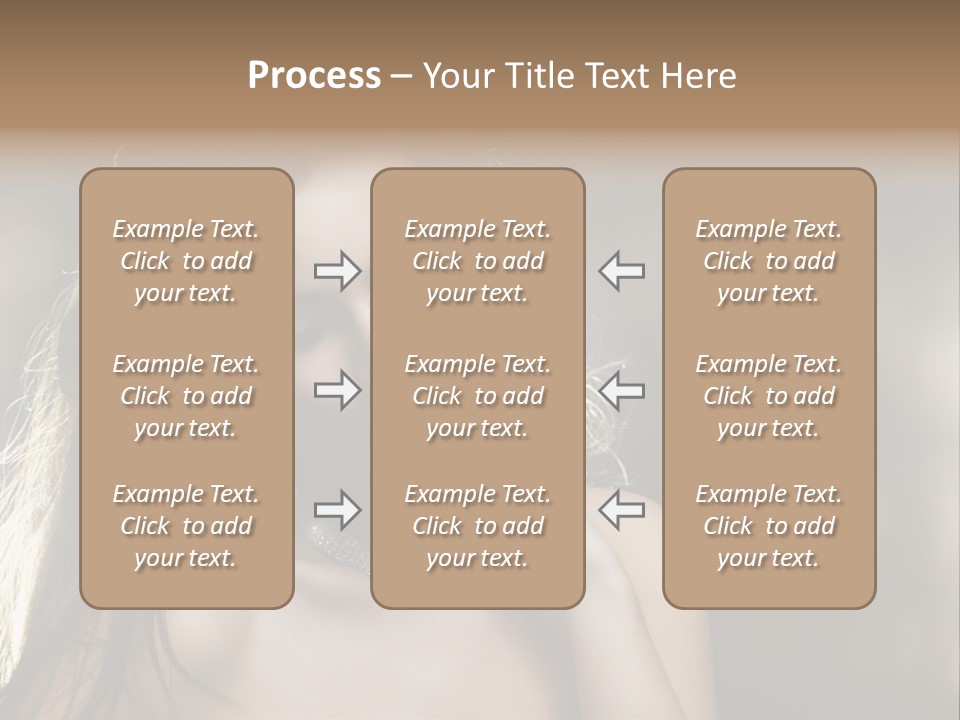 Process – Your Title Text Here

Example Text. Click to add your text.

Example Text. Click to add your text.

Example Text. Click to add your text.

Example Text. Click to add your text.

Example Text. Click to add your text.

Example Text. Click to add your text.

Example Text. Click to add your text.

Example Text. Click to add your text.

Example Text. Click to add your text.